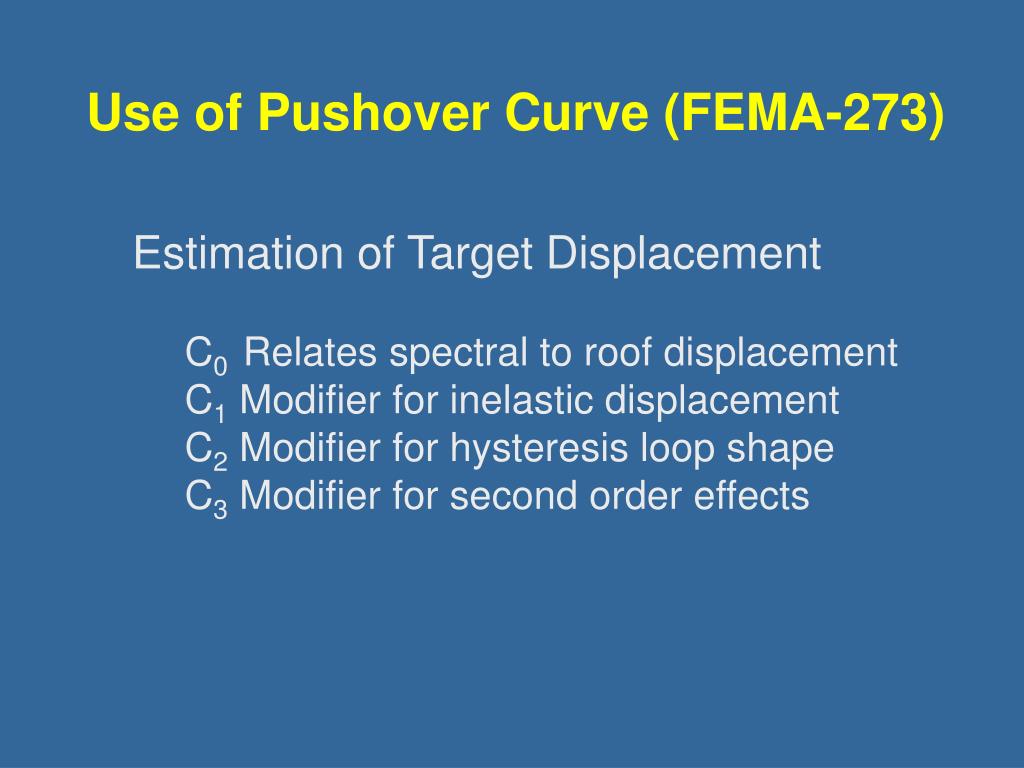 Use of Pushover Curve (FEMA-273)

Estimation of Target Displacement

$C_0$ Relates spectral to roof displacement
$C_1$ Modifier for inelastic displacement
$C_2$ Modifier for hysteresis loop shape
$C_3$ Modifier for second order effects